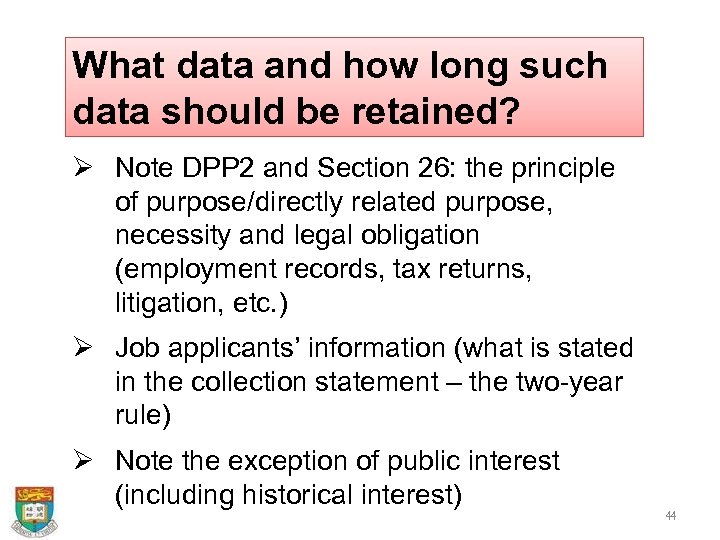 What data and how long such data should be retained?

➢ Note DPP2 and Section 26: the principle of purpose/directly related purpose, necessity and legal obligation (employment records, tax returns, litigation, etc.)

➢ Job applicants' information (what is stated in the collection statement – the two-year rule)

➢ Note the exception of public interest (including historical interest)

44